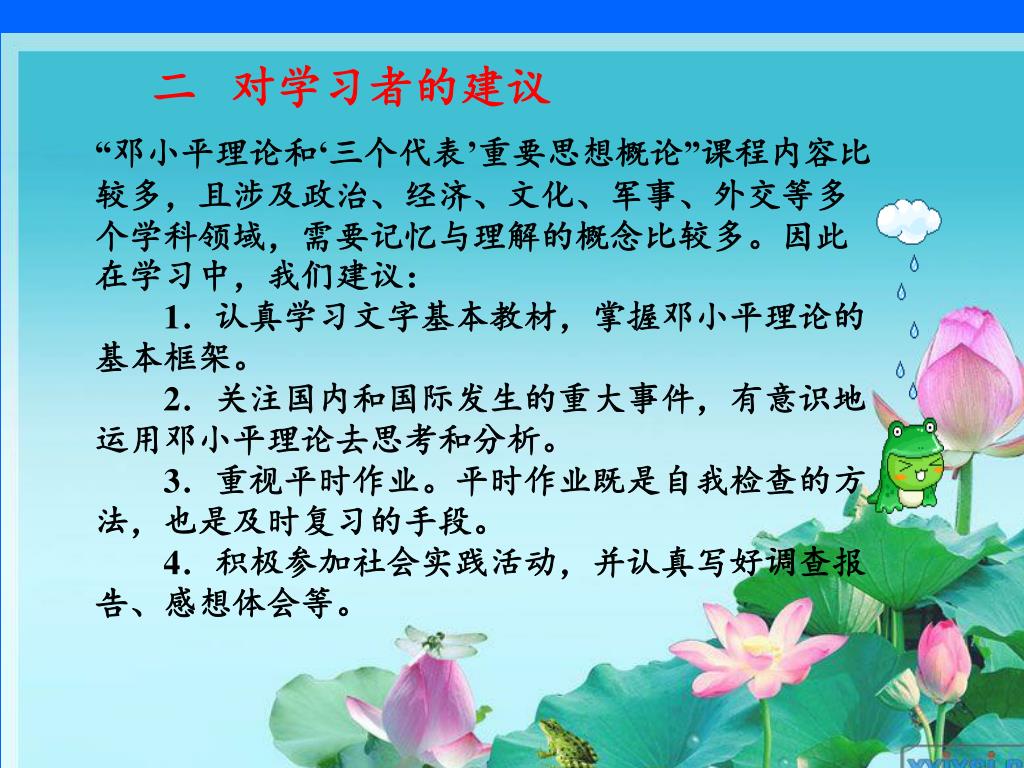 二 对学习者的建议

“邓小平理论和‘三个代表’重要思想概论”课程内容比较多，且涉及政治、经济、文化、军事、外交等多个学科领域，需要记忆与理解的概念比较多。因此在学习中，我们建议：

1．认真学习文字基本教材，掌握邓小平理论的基本框架。

2．关注国内和国际发生的重大事件，有意识地运用邓小平理论去思考和分析。

3．重视平时作业。平时作业既是自我检查的方法，也是及时复习的手段。

4．积极参加社会实践活动，并认真写好调查报告、感想体会等。